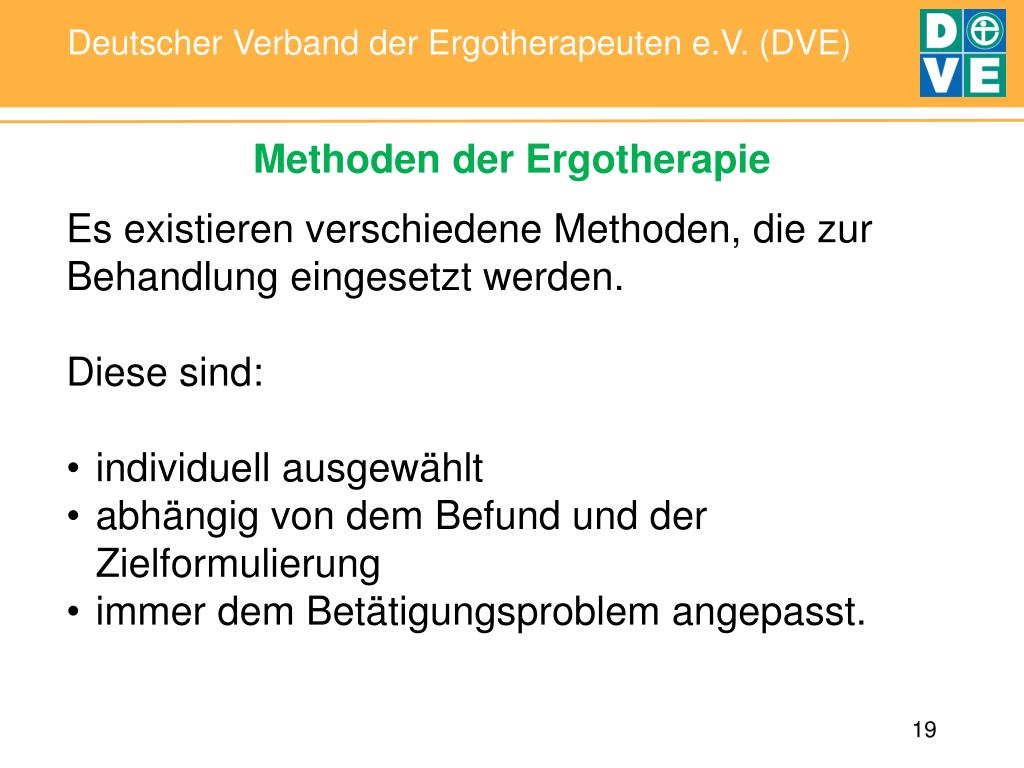 Deutscher Verband der Ergotherapeuten e.V. (DVE)

D V E

Methoden der Ergotherapie

Es existieren verschiedene Methoden, die zur Behandlung eingesetzt werden.

Diese sind:

• individuell ausgewählt
• abhängig von dem Befund und der Zielformulierung
• immer dem Betätigungsproblem angepasst.

19